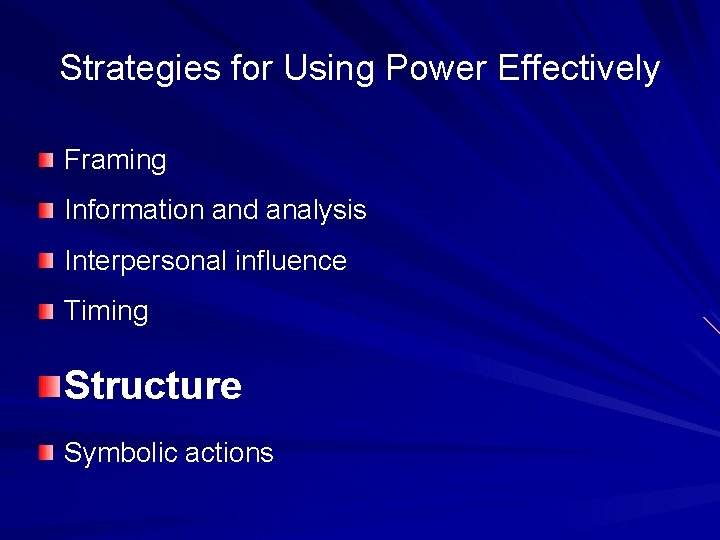 Strategies for Using Power Effectively

Framing

Information and analysis

Interpersonal influence

Timing

Structure

Symbolic actions